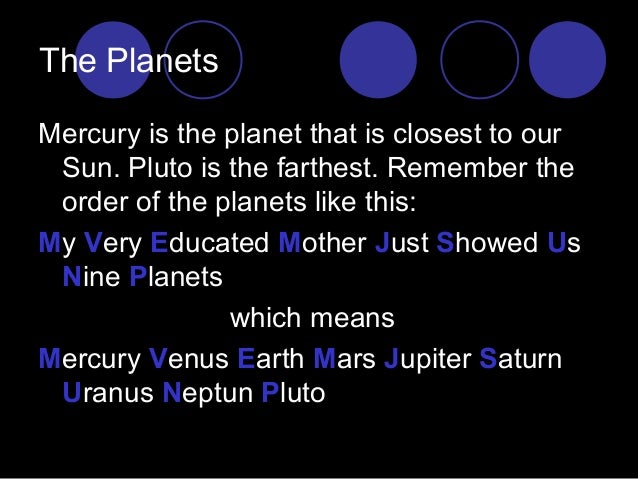 The Planets

Mercury is the planet that is closest to our Sun. Pluto is the farthest. Remember the order of the planets like this:

My Very Educated Mother Just Showed Us Nine Planets

which means

Mercury Venus Earth Mars Jupiter Saturn Uranus Neptun Pluto